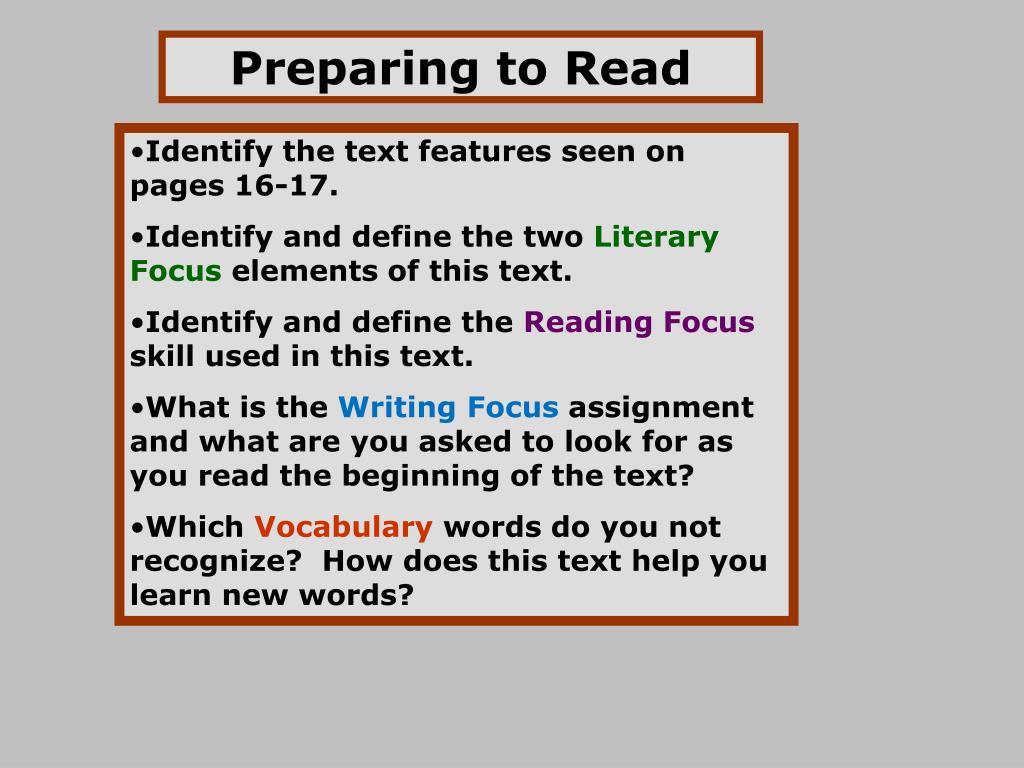 Preparing to Read

•Identify the text features seen on pages 16-17.

•Identify and define the two Literary Focus elements of this text.

•Identify and define the Reading Focus skill used in this text.

•What is the Writing Focus assignment and what are you asked to look for as you read the beginning of the text?

•Which Vocabulary words do you not recognize? How does this text help you learn new words?